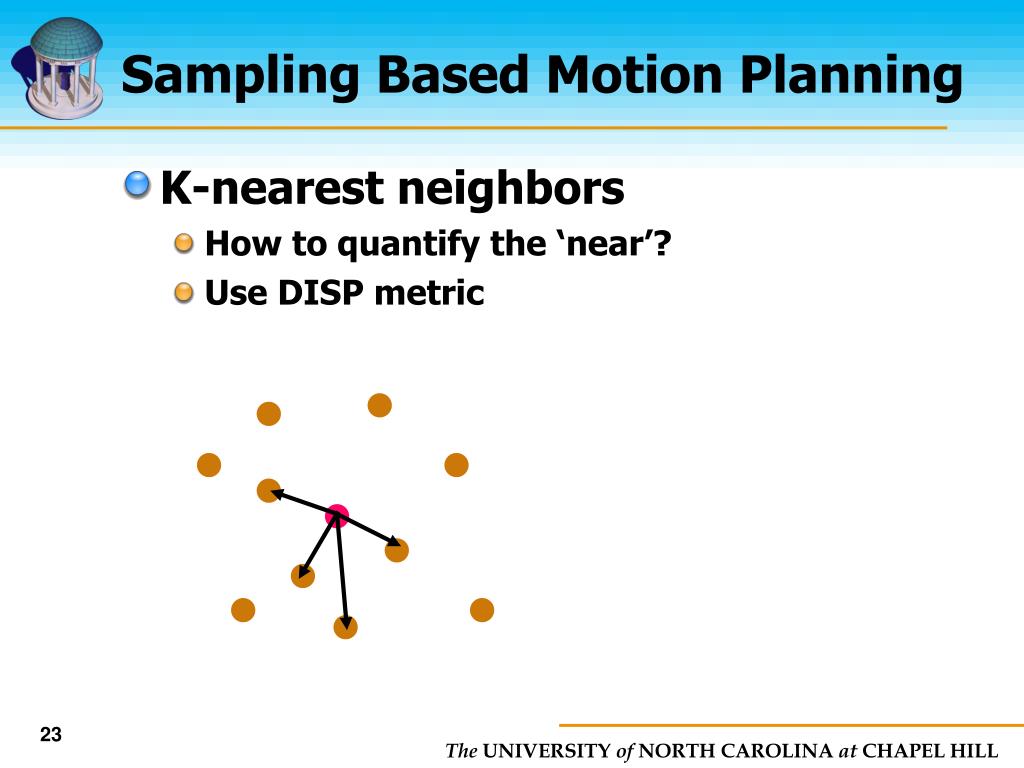 Sampling Based Motion Planning

K-nearest neighbors

How to quantify the ‘near’?

Use DISP metric

23

The UNIVERSITY of NORTH CAROLINA at CHAPEL HILL